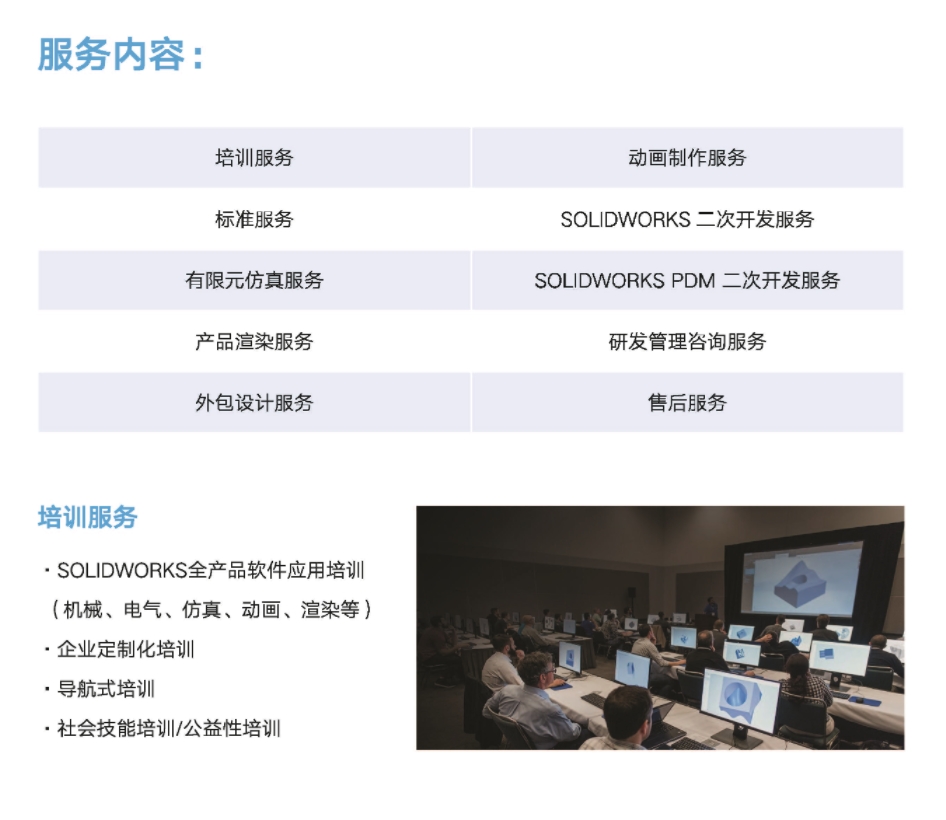 服务内容：

| 培训服务 | 动画制作服务 |
|---|---|
| 标准服务 | SOLIDWORKS 二次开发服务 |
| 有限元仿真服务 | SOLIDWORKS PDM 二次开发服务 |
| 产品渲染服务 | 研发管理咨询服务 |
| 外包设计服务 | 售后服务 |

培训服务

· SOLIDWORKS全产品软件应用培训（机械、电气、仿真、动画、渲染等）
· 企业定制化培训
· 导航式培训
· 社会技能培训/公益性培训